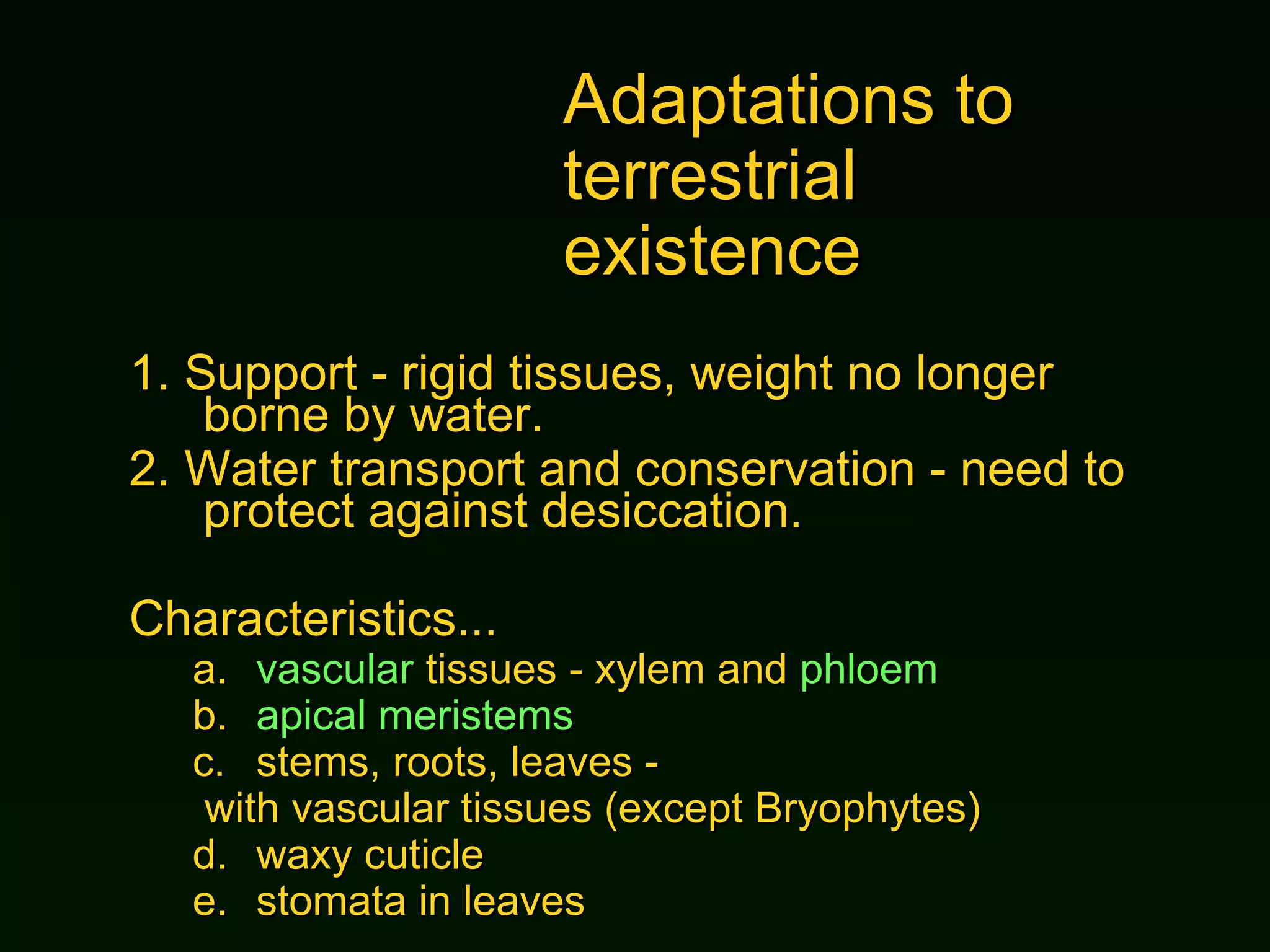 Adaptations to terrestrial existence

1. Support - rigid tissues, weight no longer borne by water.
2. Water transport and conservation - need to protect against desiccation.

Characteristics...
a. vascular tissues - xylem and phloem
b. apical meristems
c. stems, roots, leaves - with vascular tissues (except Bryophytes)
d. waxy cuticle
e. stomata in leaves